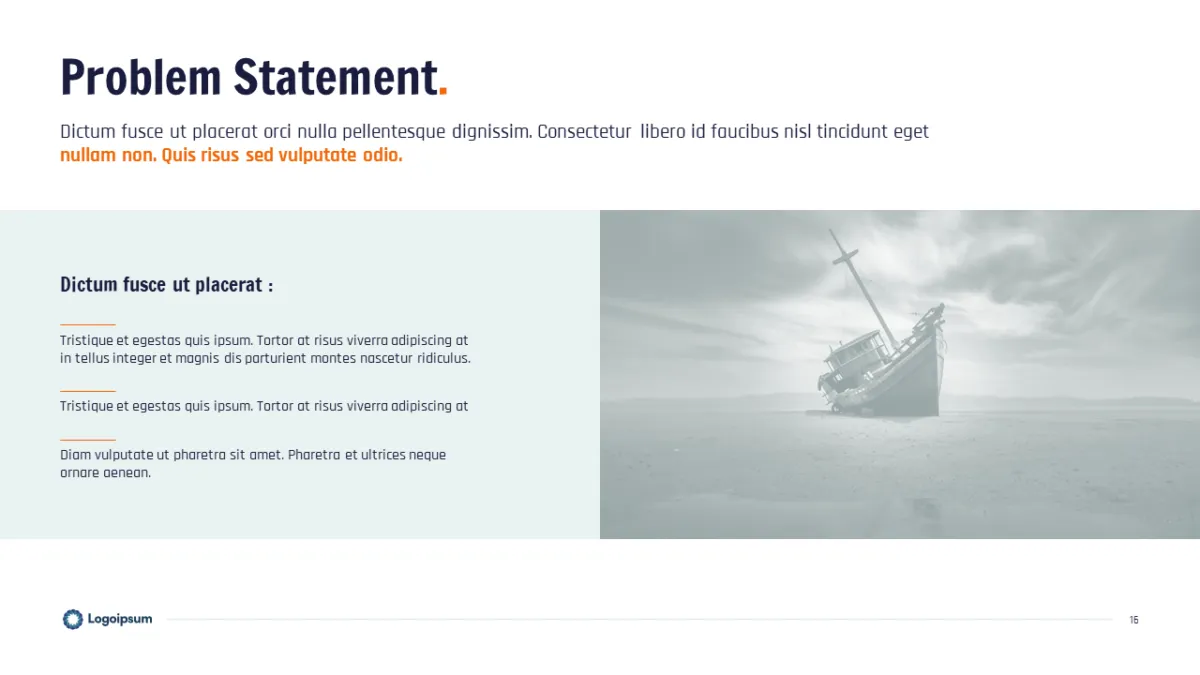 Problem Statement.

Dictum fusce ut placerat orci nulla pellentesque dignissim. Consectetur libero id faucibus nisl tincidunt eget nullam non. Quis risus sed vulputate odio.

Dictum fusce ut placerat :

Tristique et egestas quis ipsum. Tortor at risus viverra adipiscing at in tellus integer et magnis dis parturient montes nascetur ridiculus.

Tristique et egestas quis ipsum. Tortor at risus viverra adipiscing at

Diam vulputate ut pharetra sit amet. Pharetra et ultrices neque ornare aenean.

Logoipsum

16